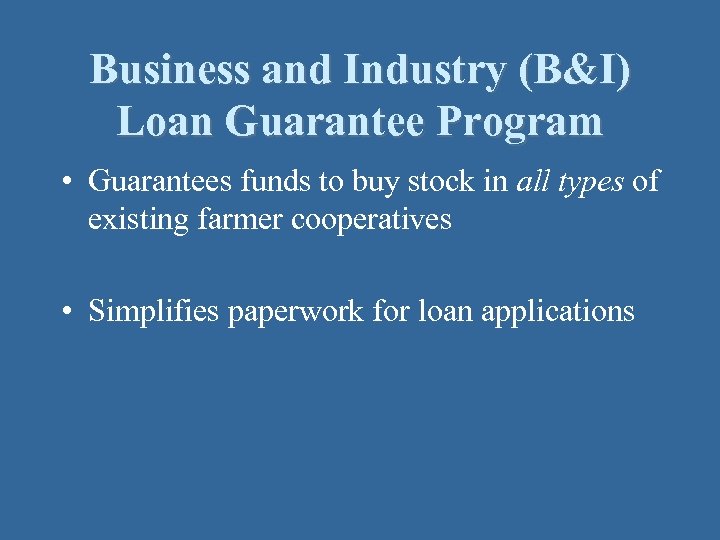 Business and Industry (B&I) Loan Guarantee Program

• Guarantees funds to buy stock in all types of existing farmer cooperatives

• Simplifies paperwork for loan applications